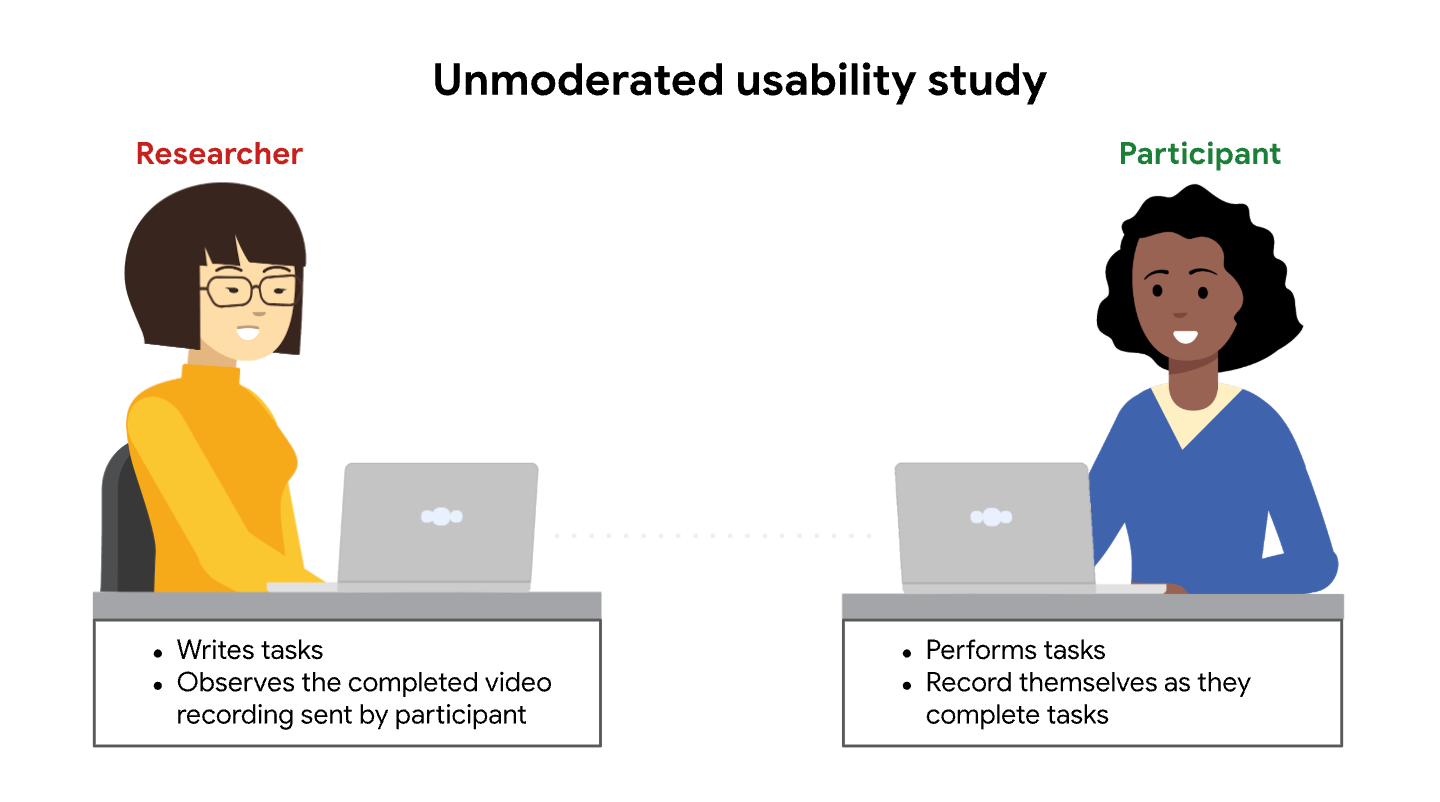 Unmoderated usability study

Researcher

- Writes tasks
- Observes the completed video recording sent by participant

Participant

- Performs tasks
- Record themselves as they complete tasks